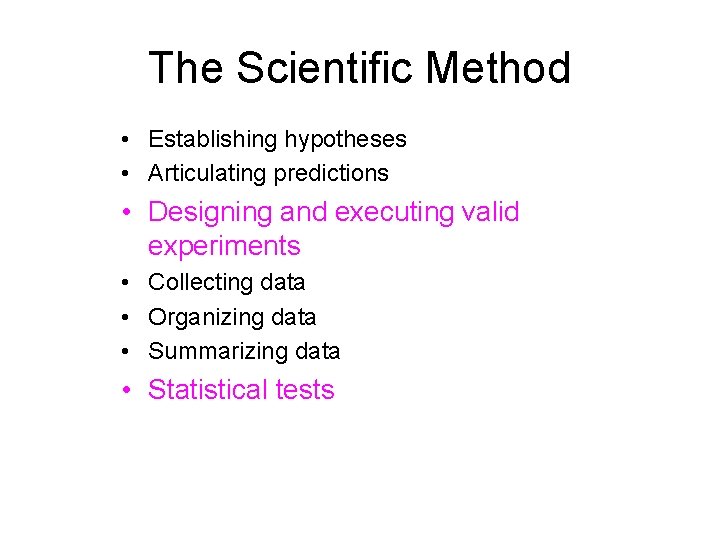 The Scientific Method

• Establishing hypotheses
• Articulating predictions
• Designing and executing valid experiments
• Collecting data
• Organizing data
• Summarizing data
• Statistical tests